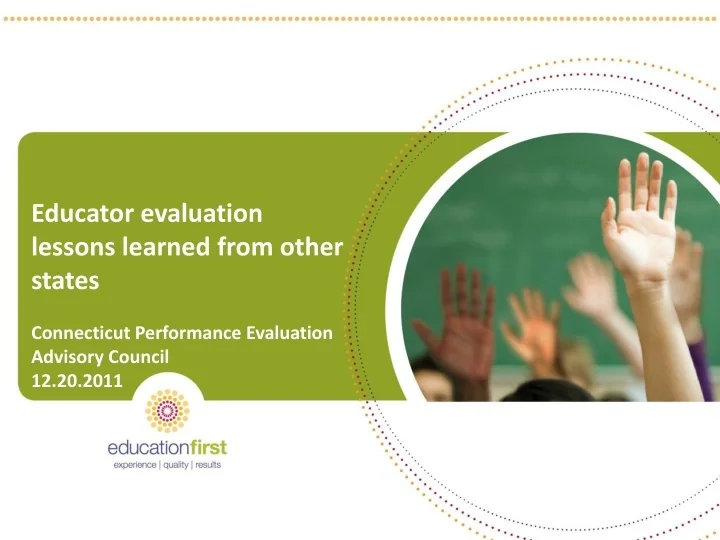 Educator evaluation lessons learned from other states

Connecticut Performance Evaluation Advisory Council
12.20.2011

educationfirst
experience | quality | results